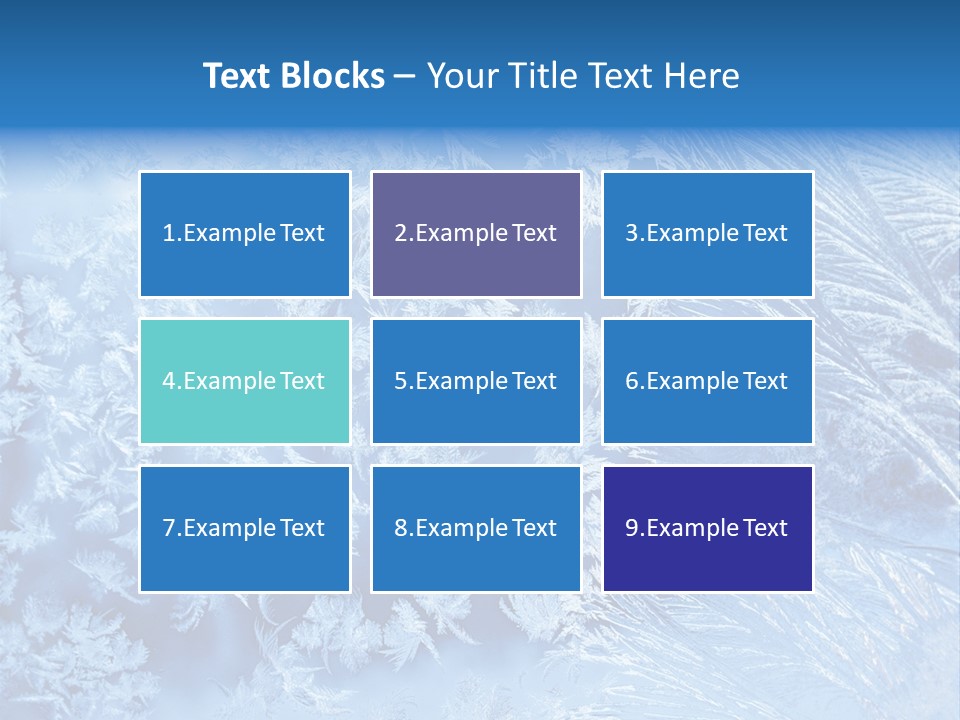 Text Blocks – Your Title Text Here

1.Example Text

2.Example Text

3.Example Text

4.Example Text

5.Example Text

6.Example Text

7.Example Text

8.Example Text

9.Example Text